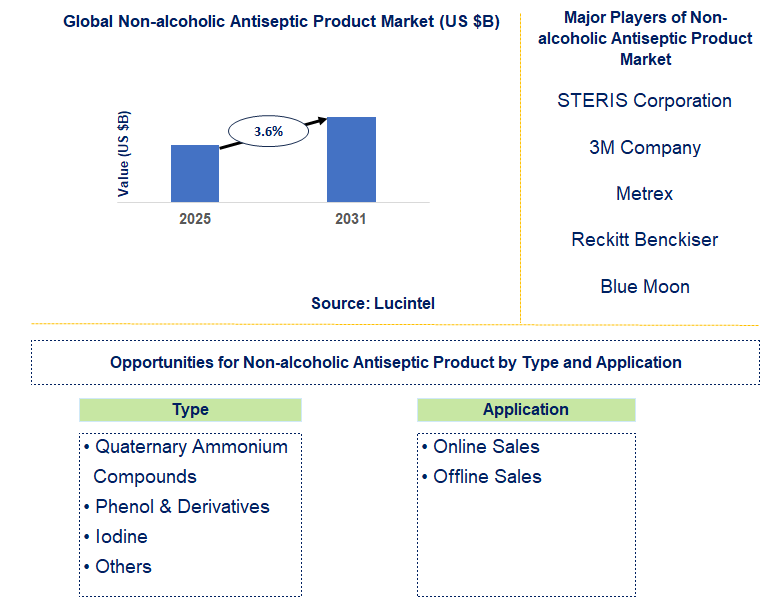 Global Non-alcoholic Antiseptic Product Market (US $B)

Value (US $B)

3.6%

2025

2031

Source: Lucintel

Major Players of Non-alcoholic Antiseptic Product Market

STERIS Corporation

3M Company

Metrex

Reckitt Benckiser

Blue Moon

Opportunities for Non-alcoholic Antiseptic Product by Type and Application

Type

• Quaternary Ammonium Compounds
• Phenol & Derivatives
• Iodine
• Others

Application

• Online Sales
• Offline Sales